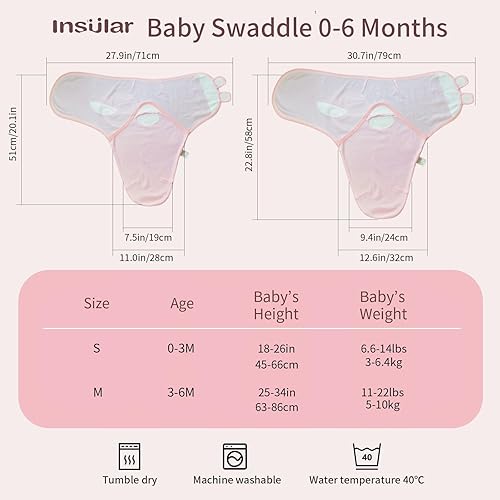 Insular Baby Swaddle 0-6 Months

27.9in/71cm

51cm/20.1in

7.5in/19cm

11.0in/28cm

30.7in/79cm

22.8in/58cm

9.4in/24cm

12.6in/32cm

| Size | Age | Baby's Height | Baby's Weight |
|---|---|---|---|
| S | 0-3M | 18-26in 45-66cm | 6.6-14lbs 3-6.4kg |
| M | 3-6M | 25-34in 63-86cm | 11-22lbs 5-10kg |

Tumble dry

Machine washable

40

Water temperature 40°C